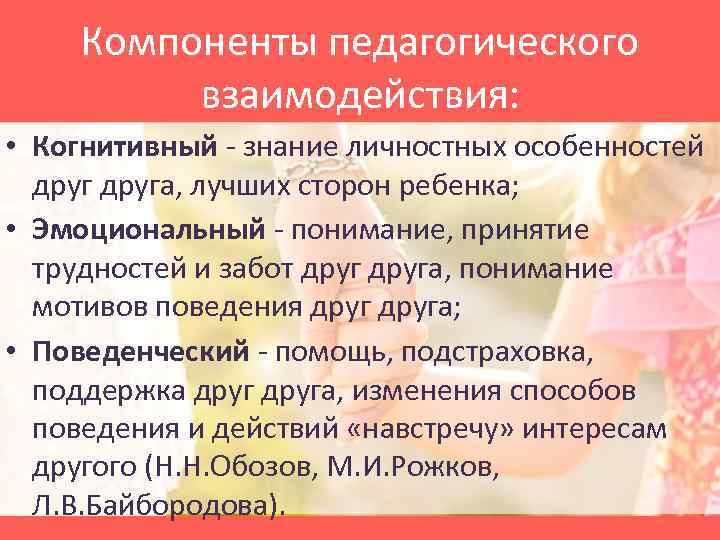 Компоненты педагогического взаимодействия:

• Когнитивный - знание личностных особенностей друг друга, лучших сторон ребенка;
• Эмоциональный - понимание, принятие трудностей и забот друг друга, понимание мотивов поведения друг друга;
• Поведенческий - помощь, подстраховка, поддержка друг друга, изменения способов поведения и действий «навстречу» интересам другого (Н.Н.Обозов, М.И.Рожков, Л.В.Байбородова).